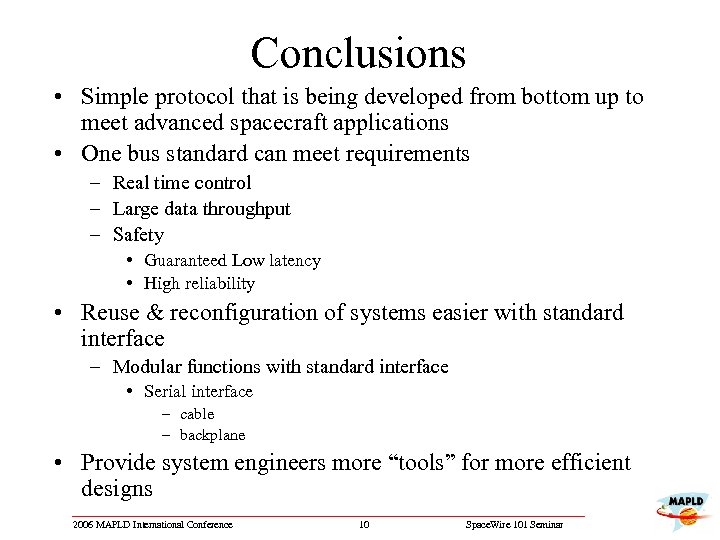 Conclusions

• Simple protocol that is being developed from bottom up to meet advanced spacecraft applications
• One bus standard can meet requirements
– Real time control
– Large data throughput
– Safety
• Guaranteed Low latency
• High reliability
• Reuse & reconfiguration of systems easier with standard interface
– Modular functions with standard interface
• Serial interface
– cable
– backplane
• Provide system engineers more “tools” for more efficient designs

2006 MAPLD International Conference 10 SpaceWire 101 Seminar

MAPLD